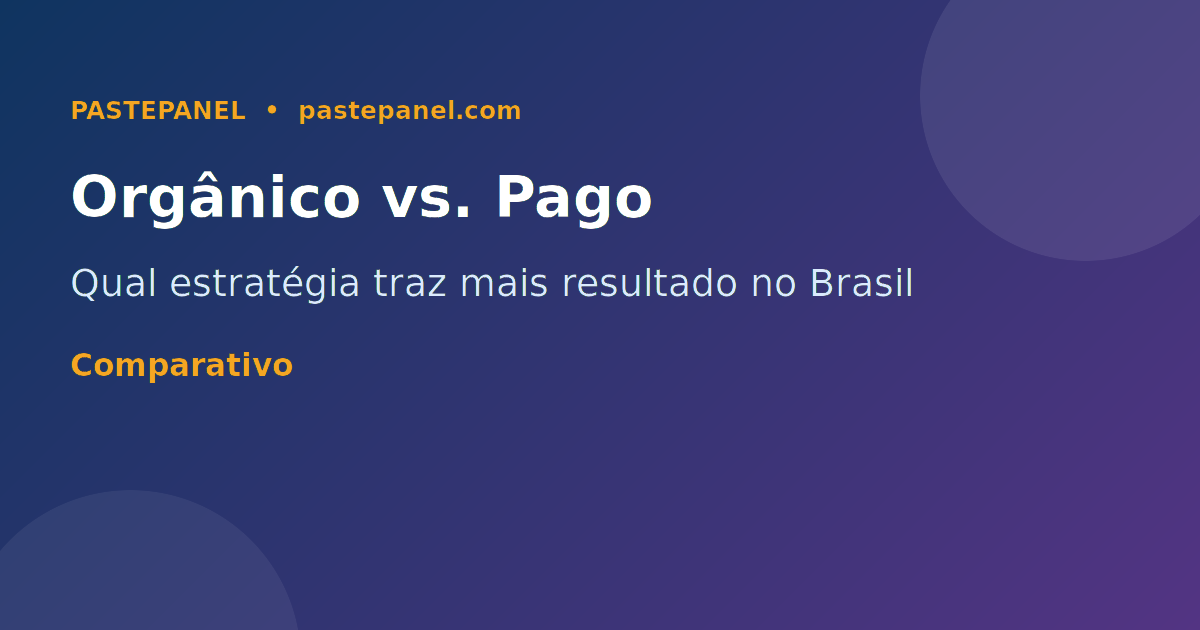 PASTEPANEL • pastepanel.com

Orgânico vs. Pago

Qual estratégia traz mais resultado no Brasil

Comparativo